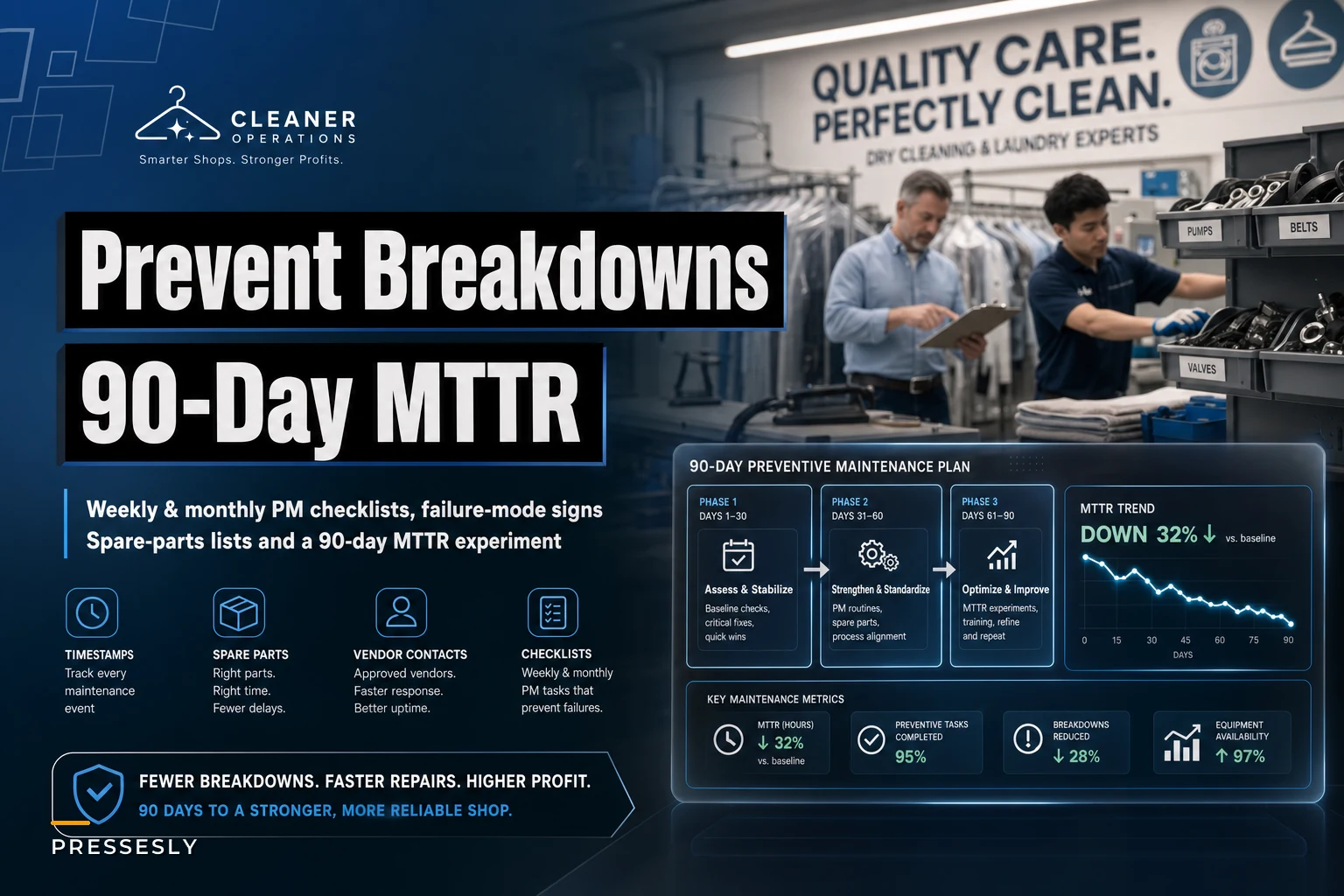 CLEANER
OPERATIONS
Smarter Shops. Stronger Profits.

QUALITY CARE.
PERFECTLY CLEAN.
DRY CLEANING & LAUNDRY EXPERTS

PUMPS
BELTS
VALVES

Prevent Breakdowns
90-Day MTTR

Weekly & monthly PM checklists, failure-mode signs
Spare-parts lists and a 90-day MTTR experiment

TIMESTAMPS
Track every maintenance event

SPARE PARTS
Right parts. Right time. Fewer delays.

VENDOR CONTACTS
Approved vendors. Faster response. Better uptime.

CHECKLISTS
Weekly & monthly PM tasks that prevent failures.

FEWER BREAKDOWNS. FASTER REPAIRS. HIGHER PROFIT.
90 DAYS TO A STRONGER, MORE RELIABLE SHOP.

PRESSESLY

90-DAY PREVENTIVE MAINTENANCE PLAN

PHASE 1
DAYS 1–30
Assess & Stabilize
Baseline checks, critical fixes, quick wins

PHASE 2
DAYS 31–60
Strengthen & Standardize
PM routines, spare parts, process alignment

PHASE 3
DAYS 61–90
Optimize & Improve
MTTR experiments, training, refine and repeat

MTTR TREND
DOWN 32% ↓ vs. baseline
0 15 30 45 60 75 90
DAYS

KEY MAINTENANCE METRICS
MTTR (HOURS) ↓ 32% vs. baseline
PREVENTIVE TASKS COMPLETED 95%
BREAKDOWNS REDUCED ↓ 28%
EQUIPMENT AVAILABILITY ↑ 97%